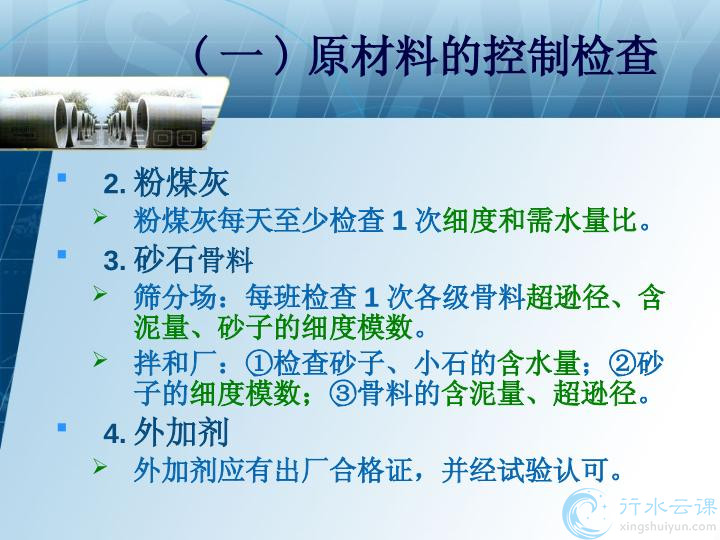 （一）原材料的控制检查

2. 粉煤灰

粉煤灰每天至少检查 1 次细度和需水量比。

3. 砂石骨料

筛分场：每班检查 1 次各级骨料超逊径、含泥量、砂子的细度模数。

拌和厂：①检查砂子、小石的含水量；②砂子的细度模数；③骨料的含泥量、超逊径。

4. 外加剂

外加剂应有出厂合格证，并经试验认可。

行水云课
xingshuiyun.com